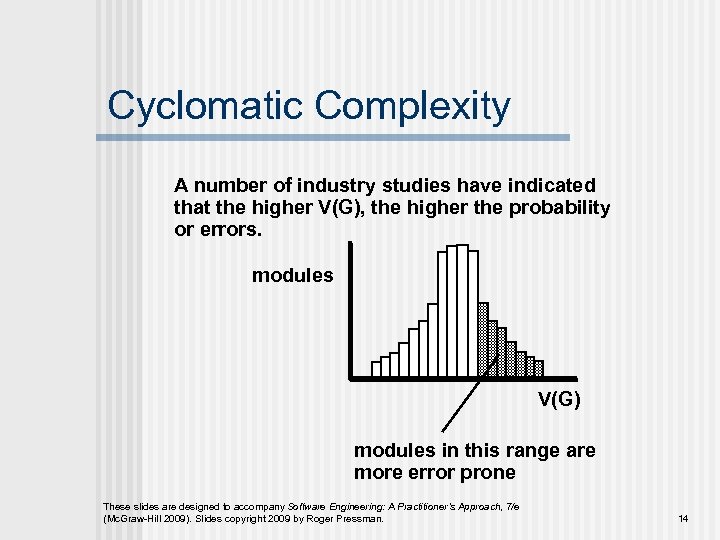 Cyclomatic Complexity

A number of industry studies have indicated that the higher V(G), the higher the probability or errors.

modules

V(G)

modules in this range are more error prone

These slides are designed to accompany Software Engineering: A Practitioner's Approach, 7/e (McGraw-Hill 2009). Slides copyright 2009 by Roger Pressman.

14